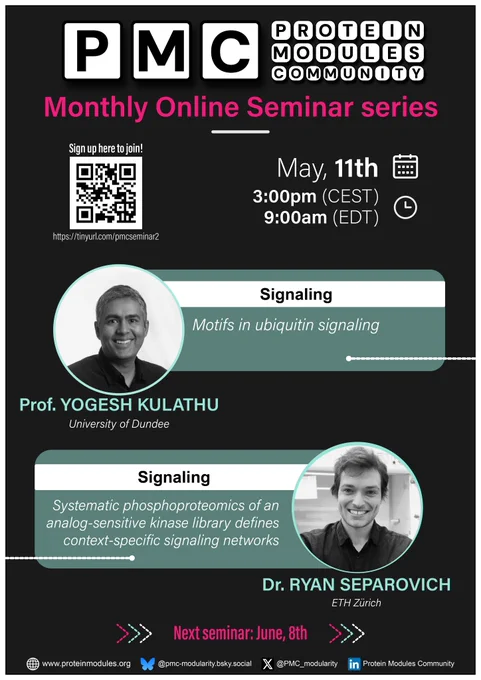 PMC
PROTEIN
MODULES
COMMUNITY

Monthly Online Seminar series

Sign up here to join!

https://tinyurl.com/pmcseminar2

May, 11th
3:00pm (CEST)
9:00am (EDT)

Signaling
Motifs in ubiquitin signaling

Prof. YOGESH KULATHU
University of Dundee

Signaling
Systematic phosphoproteomics of an analog-sensitive kinase library defines context-specific signaling networks

Dr. RYAN SEPAROVICH
ETH Zürich

Next seminar: June, 8th

www.proteinmodules.org @pmc-modularity.bsky.social @PMC_modularity Protein Modules Community